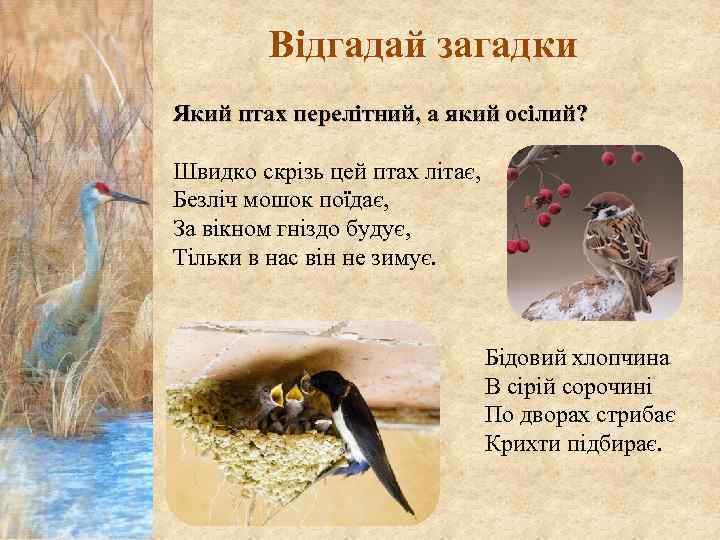 Відгадай загадки

Який птах перелітний, а який осілий?

Швидко скрізь цей птах літає,
Безліч мошок поїдає,
За вікном гніздо будує,
Тільки в нас він не зимує.

Бідовий хлопчина
В сірій сорочині
По дворах стрибає
Крихти підбирає.